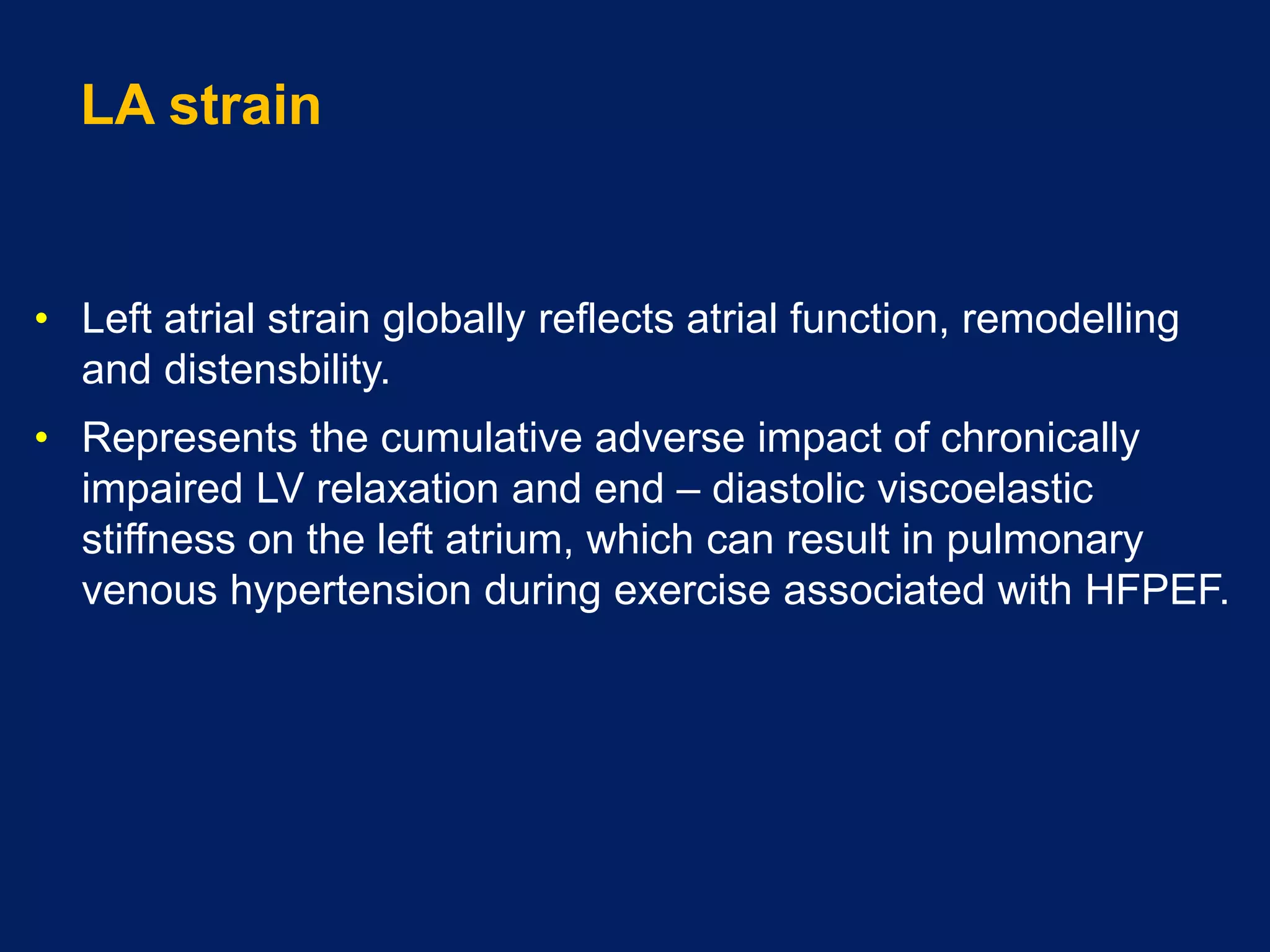 LA strain

• Left atrial strain globally reflects atrial function, remodelling and distensbility.

• Represents the cumulative adverse impact of chronically impaired LV relaxation and end – diastolic viscoelastic stiffness on the left atrium, which can result in pulmonary venous hypertension during exercise associated with HFPEF.